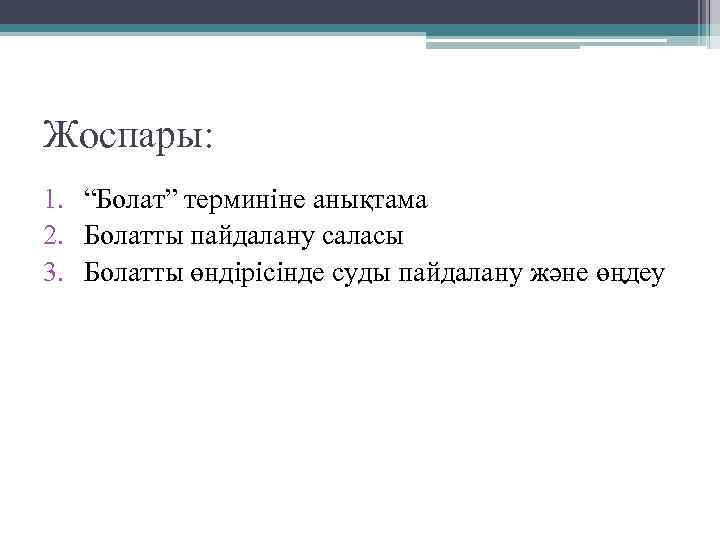 Жоспары:

1. “Болат” терминіне анықтама
2. Болатты пайдалану саласы
3. Болатты өндірісінде суды пайдалану және өңдеу